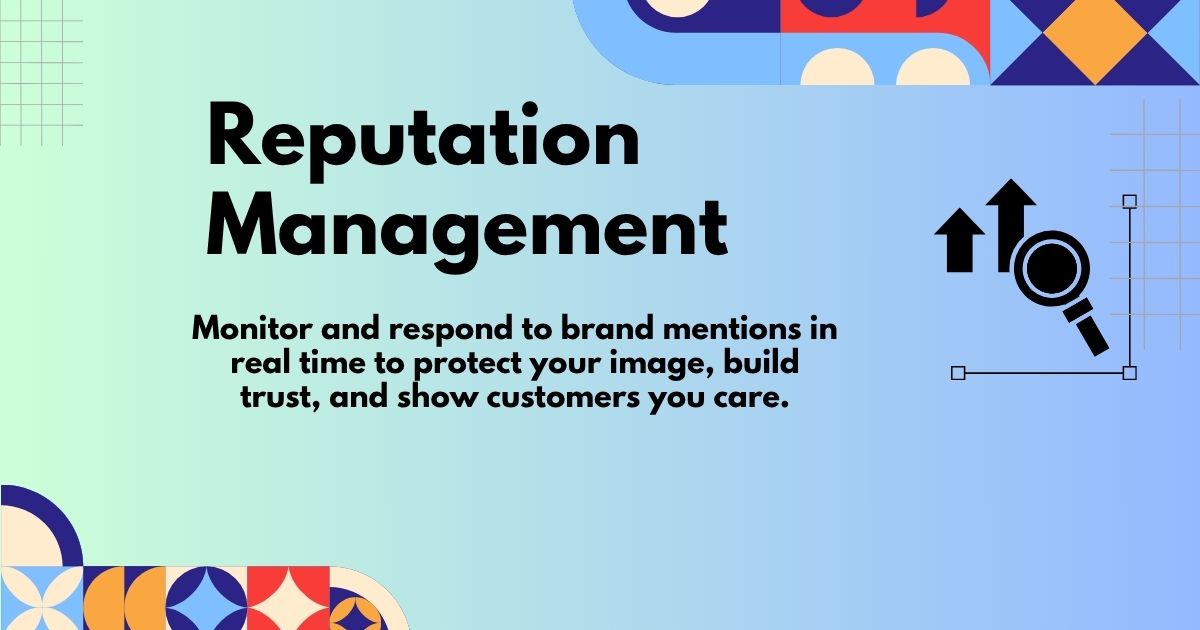 Reputation Management

Monitor and respond to brand mentions in real time to protect your image, build trust, and show customers you care.